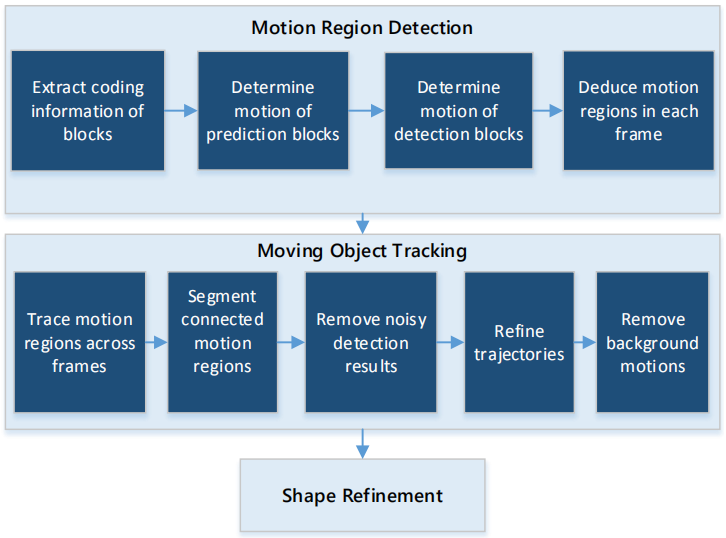 Motion Region Detection

Extract coding information of blocks

Determine motion of prediction blocks

Determine motion of detection blocks

Deduce motion regions in each frame

Moving Object Tracking

Trace motion regions across frames

Segment connected motion regions

Remove noisy detection results

Refine trajectories

Remove background motions

Shape Refinement